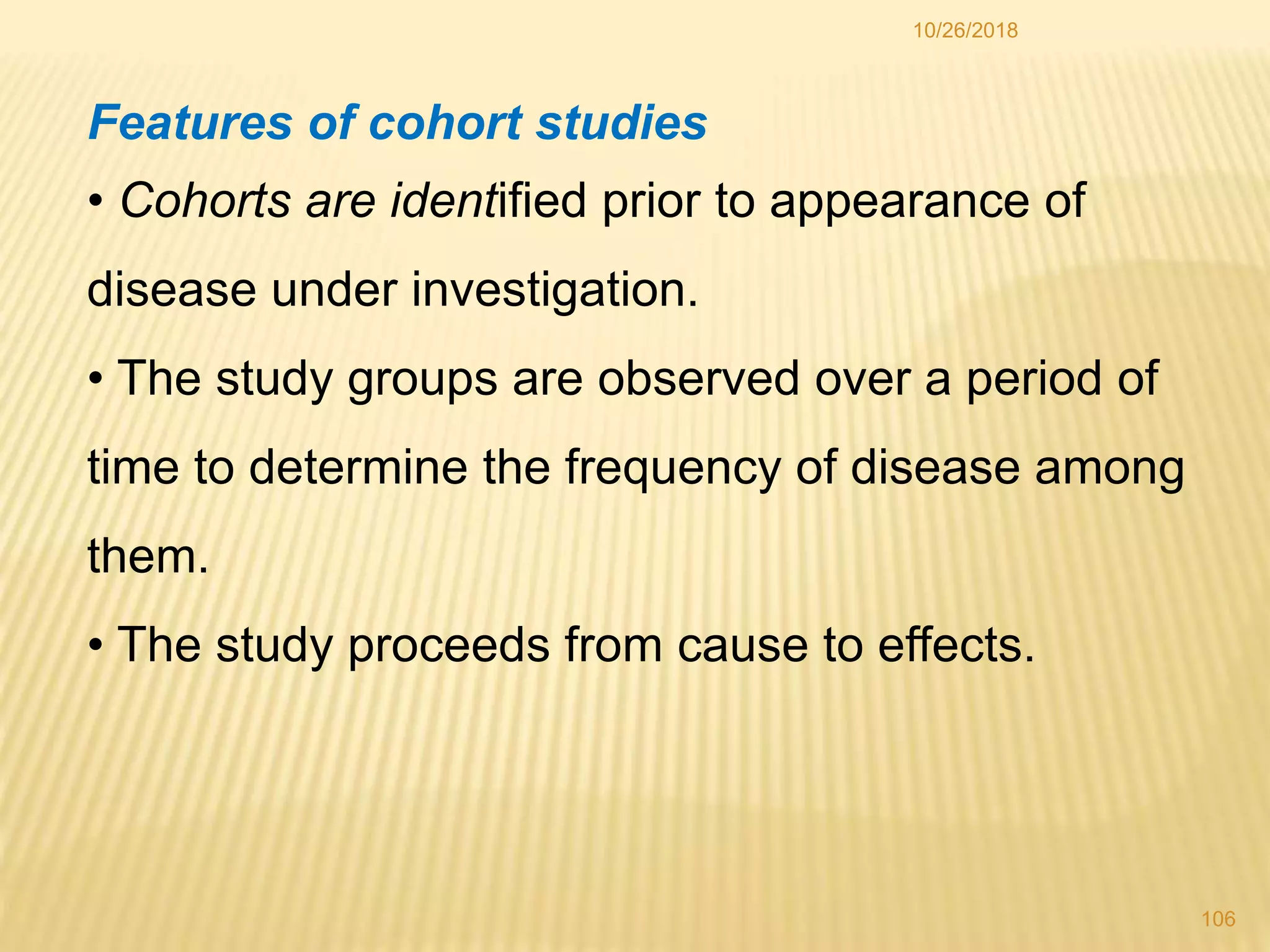 10/26/2018

Features of cohort studies

• Cohorts are identified prior to appearance of disease under investigation.

• The study groups are observed over a period of time to determine the frequency of disease among them.

• The study proceeds from cause to effects.

106